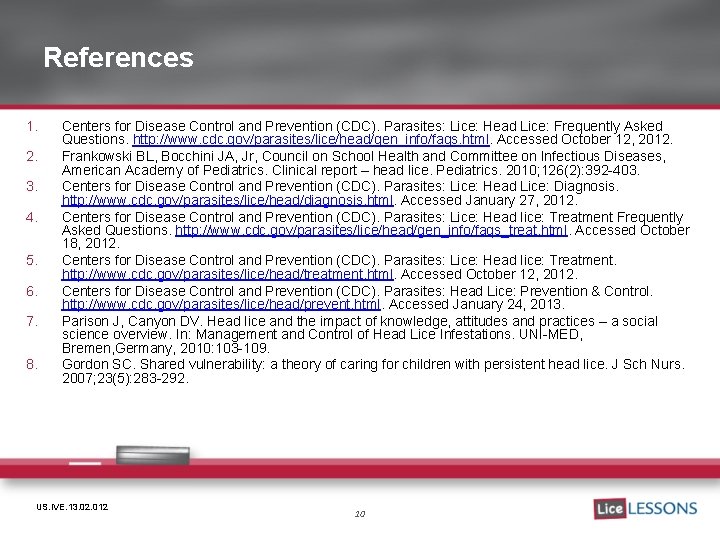 References

1. Centers for Disease Control and Prevention (CDC). Parasites: Lice: Head Lice: Frequently Asked Questions. http://www.cdc.gov/parasites/lice/head/gen_info/faqs.html. Accessed October 12, 2012.
2. Frankowski BL, Bocchini JA, Jr, Council on School Health and Committee on Infectious Diseases, American Academy of Pediatrics. Clinical report – head lice. Pediatrics. 2010;126(2):392-403.
3. Centers for Disease Control and Prevention (CDC). Parasites: Lice: Head Lice: Diagnosis. http://www.cdc.gov/parasites/lice/head/diagnosis.html. Accessed January 27, 2012.
4. Centers for Disease Control and Prevention (CDC). Parasites: Lice: Head lice: Treatment Frequently Asked Questions. http://www.cdc.gov/parasites/lice/head/gen_info/faqs_treat.html. Accessed October 18, 2012.
5. Centers for Disease Control and Prevention (CDC). Parasites: Lice: Head lice: Treatment. http://www.cdc.gov/parasites/lice/head/treatment.html. Accessed October 12, 2012.
6. Centers for Disease Control and Prevention (CDC). Parasites: Head Lice: Prevention & Control. http://www.cdc.gov/parasites/lice/head/prevent.html. Accessed January 24, 2013.
7. Parison J, Canyon DV. Head lice and the impact of knowledge, attitudes and practices – a social science overview. In: Management and Control of Head Lice Infestations. UNI-MED, Bremen,Germany, 2010:103-109.
8. Gordon SC. Shared vulnerability: a theory of caring for children with persistent head lice. J Sch Nurs. 2007;23(5):283-292.

US.IVE.13.02.012

20

Lice LESSONS